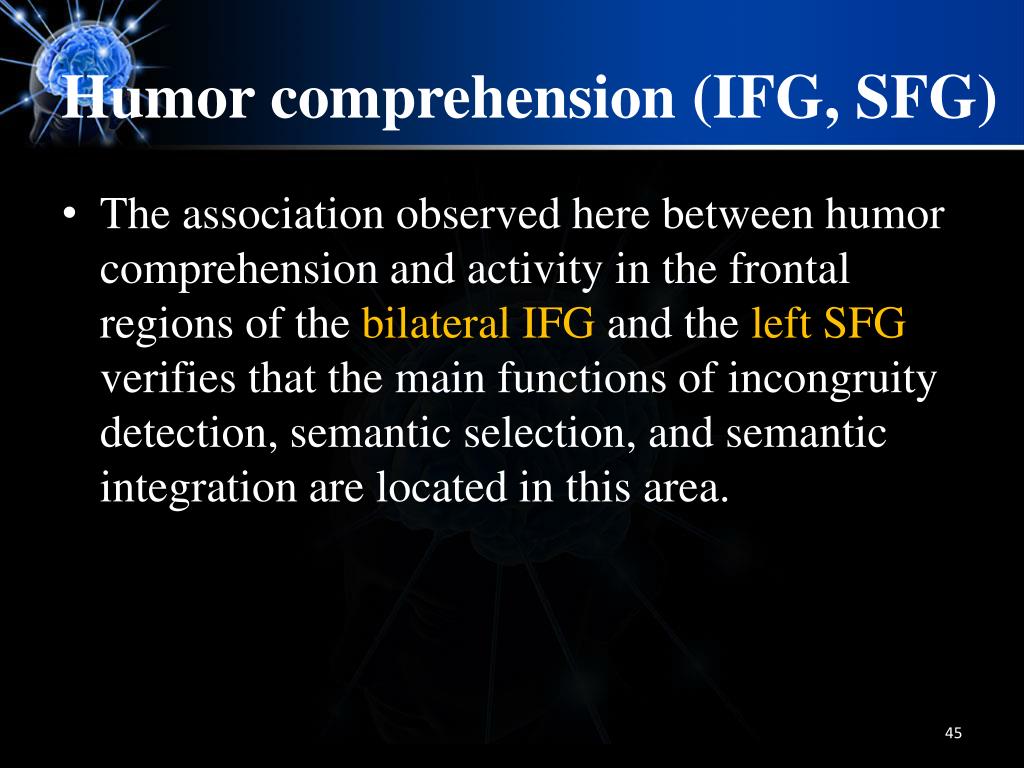 Humor comprehension (IFG, SFG)

• The association observed here between humor comprehension and activity in the frontal regions of the bilateral IFG and the left SFG verifies that the main functions of incongruity detection, semantic selection, and semantic integration are located in this area.

45